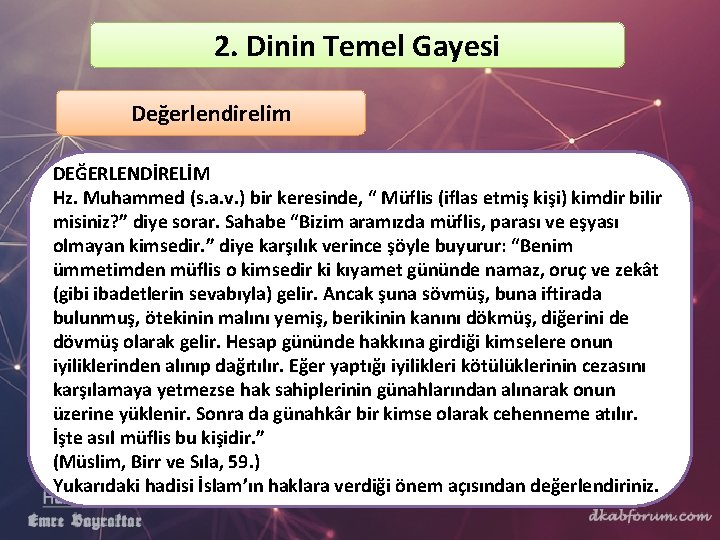 2. Dinin Temel Gayesi

Değerlendirelim

DEĞERLENDİRELİM
Hz. Muhammed (s.a.v.) bir keresinde, “ Müflis (iflas etmiş kişi) kimdir bilir misiniz?” diye sorar. Sahabe “Bizim aramızda müflis, parası ve eşyası olmayan kimsedir.” diye karşılık verince şöyle buyurur: “Benim ümmetimden müflis o kimsedir ki kıyamet gününde namaz, oruç ve zekât (gibi ibadetlerin sevabıyla) gelir. Ancak şuna sövmüş, buna iftirada bulunmuş, ötekinin malını yemiş, berikinin kanını dökmüş, diğerini de dövmüş olarak gelir. Hesap gününde hakkına girdiği kimselere onun iyiliklerinden alınıp dağıtılır. Eğer yaptığı iyilikleri kötülüklerinin cezasını karşılamaya yetmezse hak sahiplerinin günahlarından alınarak onun üzerine yüklenir. Sonra da günahkâr bir kimse olarak cehenneme atılır. İşte asıl müflis bu kişidir.”
(Müslim, Birr ve Sıla, 59.)
Yukarıdaki hadisi İslam’ın haklara verdiği önem açısından değerlendiriniz.

Emre Bayraktar

dkabforum.com